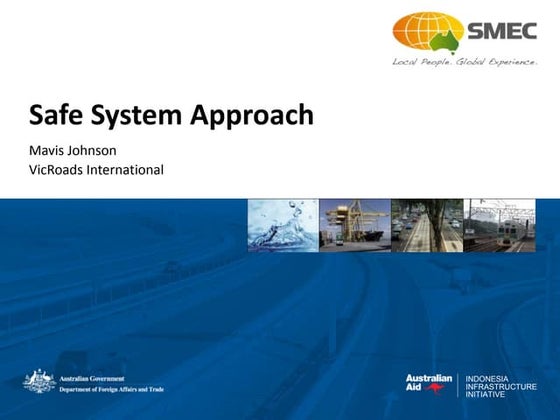 SMEC
Local People. Global Experience.

Safe System Approach

Mavis Johnson
VicRoads International

Australian Government
Department of Foreign Affairs and Trade

Australian Aid

INDONESIA
INFRASTRUCTURE
INITIATIVE